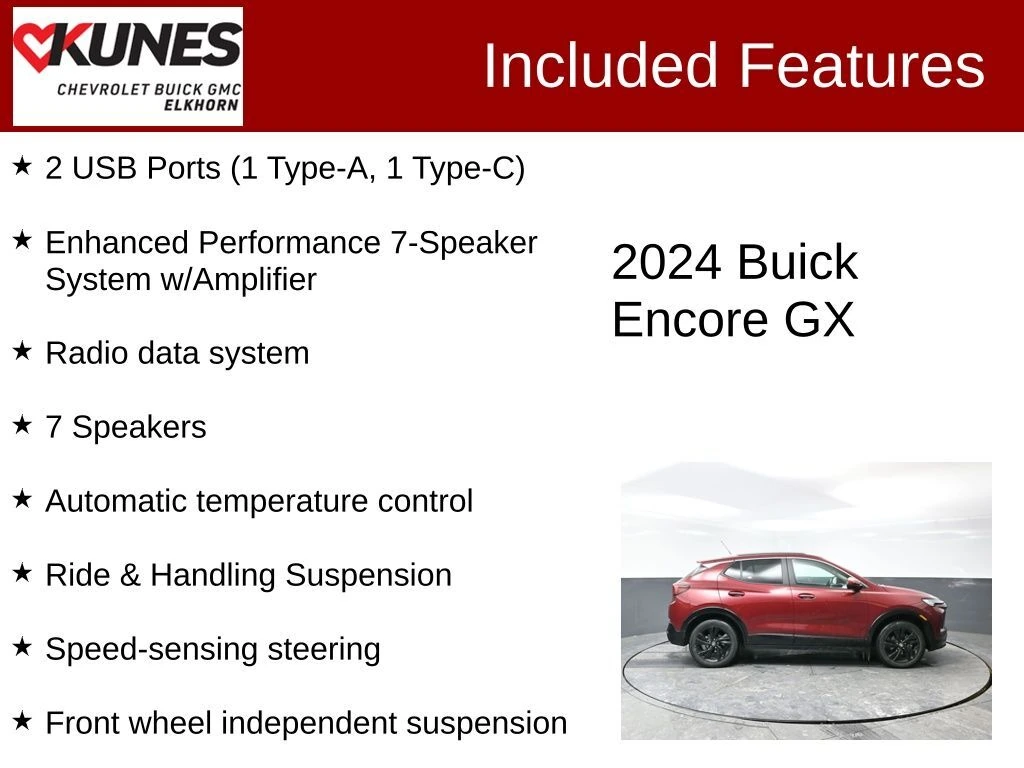 KUNES
CHEVROLET BUICK GMC
ELKHORN

Included Features

★ 2 USB Ports (1 Type-A, 1 Type-C)

★ Enhanced Performance 7-Speaker System w/Amplifier

★ Radio data system

★ 7 Speakers

★ Automatic temperature control

★ Ride & Handling Suspension

★ Speed-sensing steering

★ Front wheel independent suspension

2024 Buick Encore GX